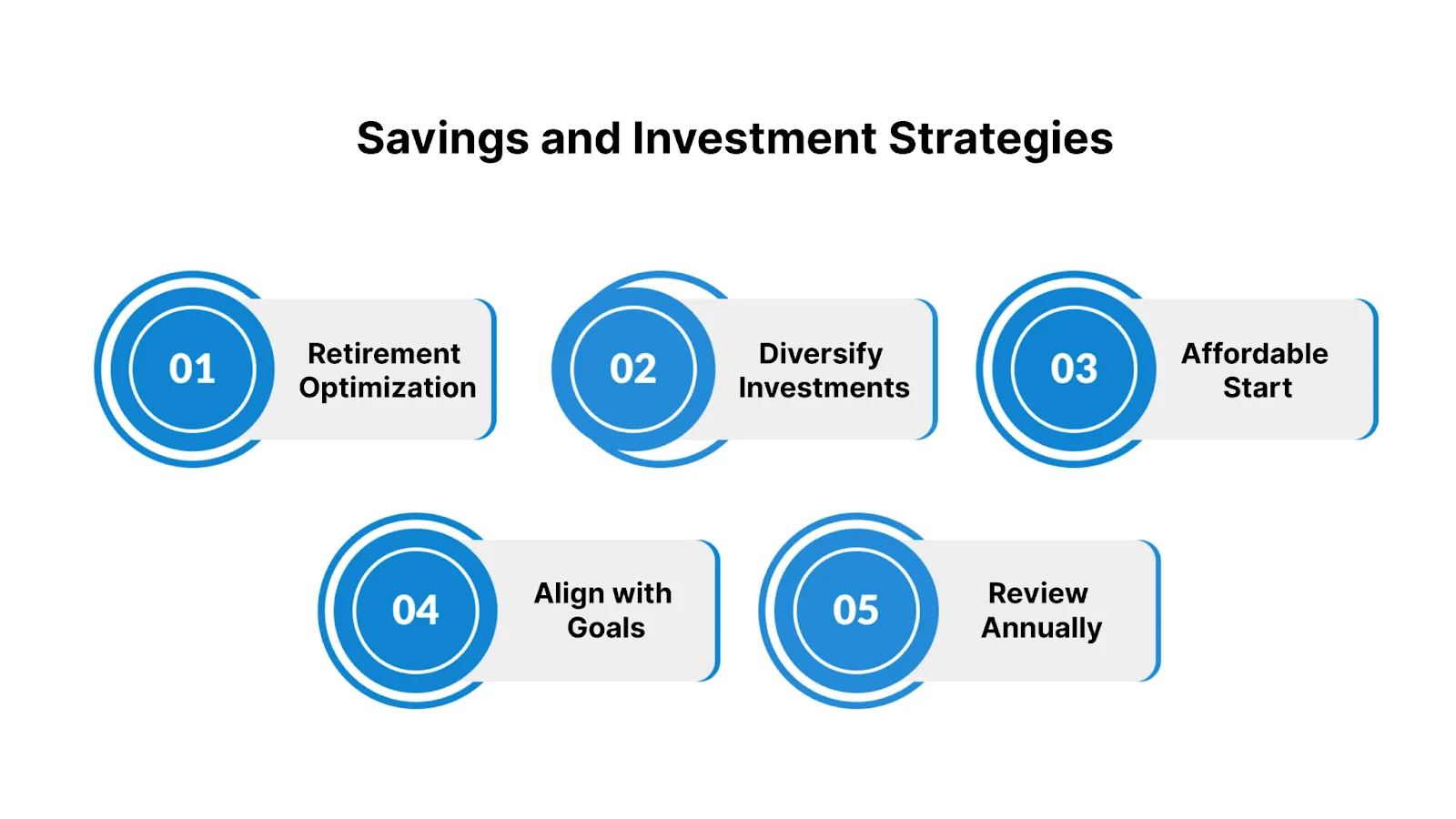 Savings and Investment Strategies

01 Retirement Optimization

02 Diversify Investments

03 Affordable Start

04 Align with Goals

05 Review Annually